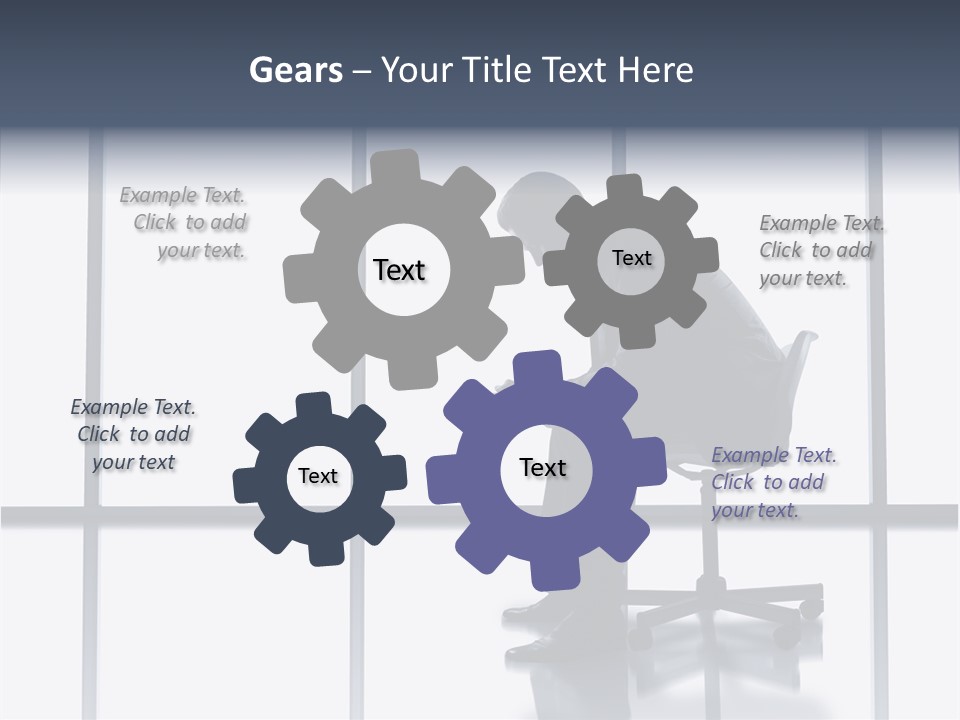 Gears – Your Title Text Here

Example Text. Click to add your text.

Text

Text

Example Text. Click to add your text.

Example Text. Click to add your text

Text

Text

Example Text. Click to add your text.